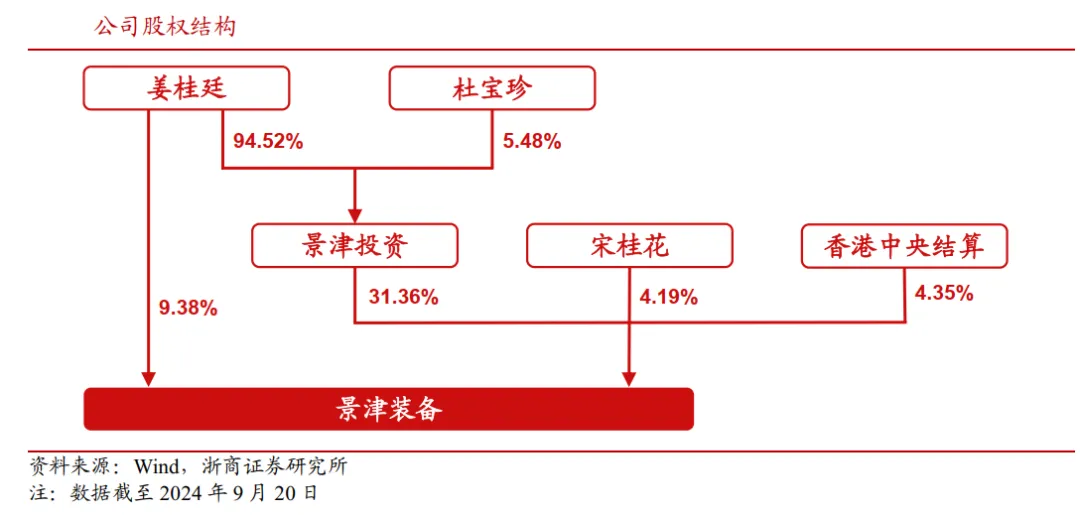 公司股权结构

姜桂廷

杜宝珍

94.52%

5.48%

景津投资

宋桂花

香港中央结算

9.38%

31.36%

4.19%

4.35%

景津装备

资料来源：Wind，浙商证券研究所
注：数据截至 2024 年 9 月 20 日